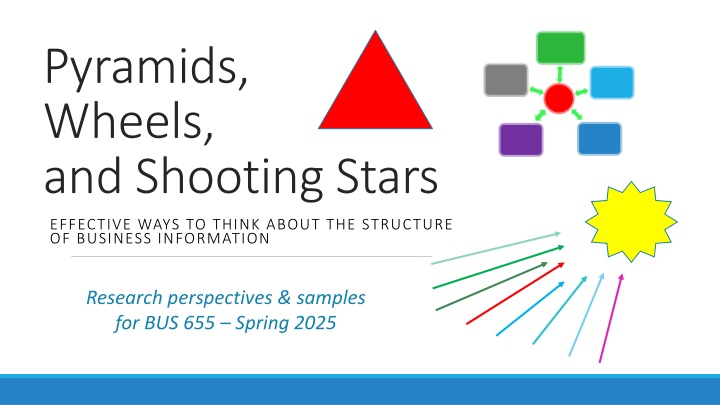 Pyramids, Wheels, and Shooting Stars

EFFECTIVE WAYS TO THINK ABOUT THE STRUCTURE OF BUSINESS INFORMATION

Research perspectives & samples for BUS 655 – Spring 2025